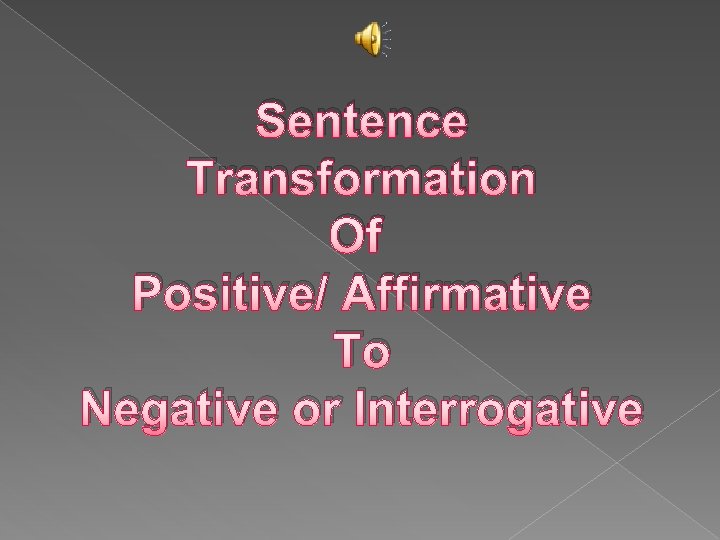 Sentence
Transformation
Of
Positive/ Affirmative
To
Negative or Interrogative